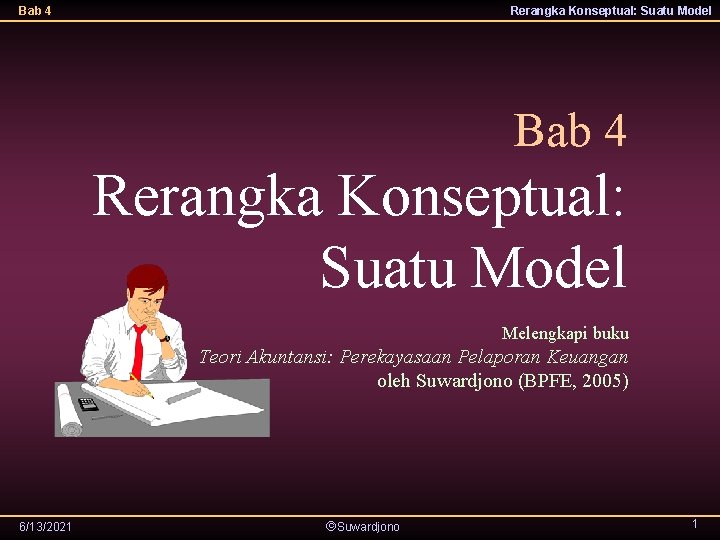 Bab 4

Rerangka Konseptual: Suatu Model

Bab 4

Rerangka Konseptual: Suatu Model

Melengkapi buku
Teori Akuntansi: Perekayasaan Pelaporan Keuangan
oleh Suwardjono (BPFE, 2005)

6/13/2021

©Suwardjono

1